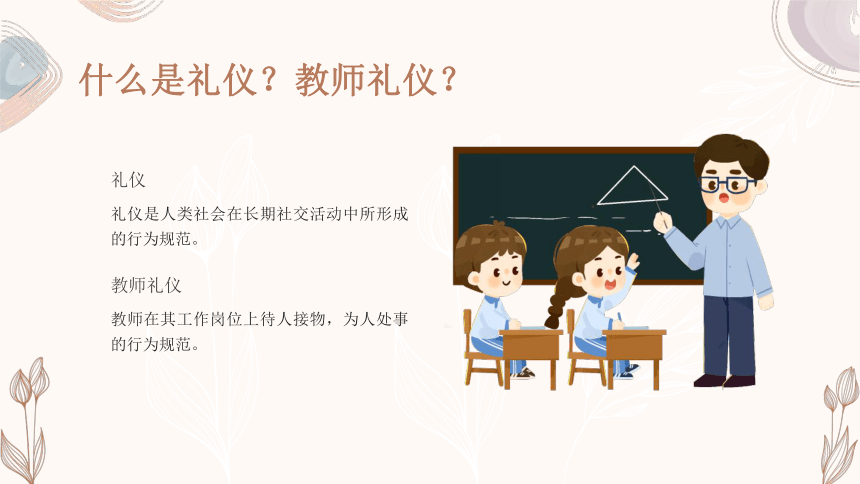 什么是礼仪？教师礼仪？

礼仪

礼仪是人类社会在长期社交活动中所形成的行为规范。

教师礼仪

教师在其工作岗位上待人接物，为人处事的行为规范。